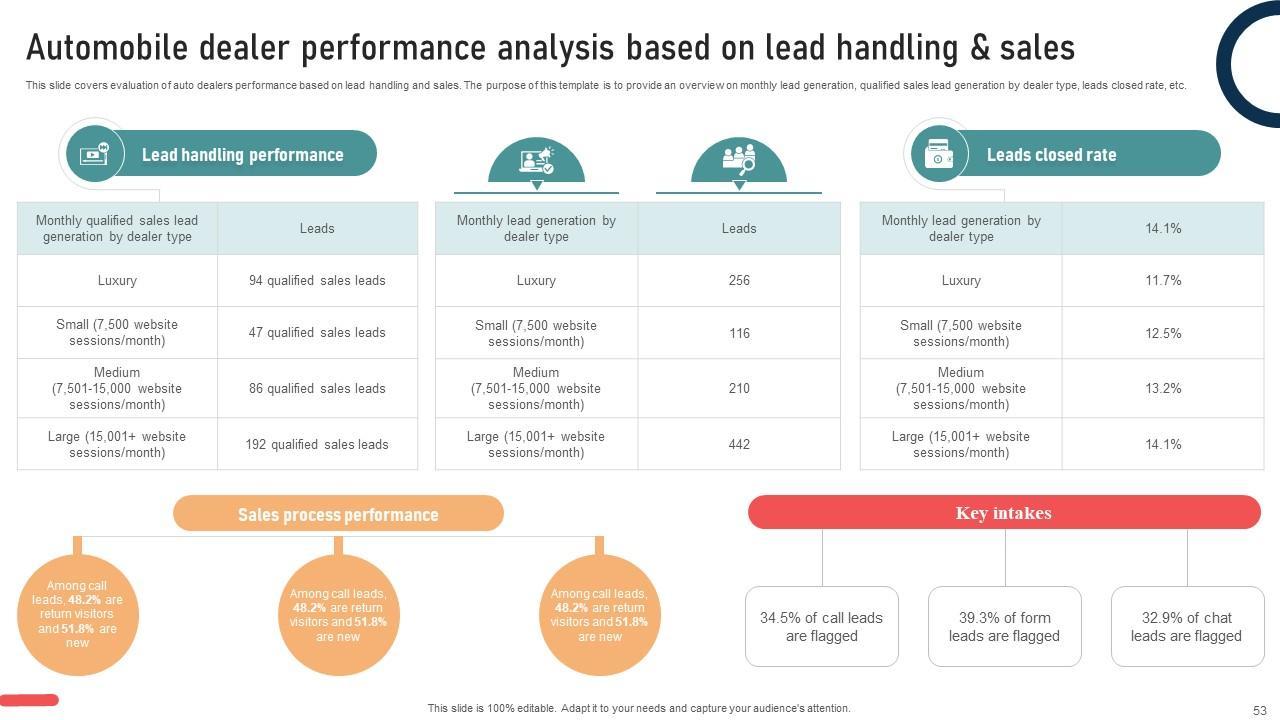 Automobile dealer performance analysis based on lead handling & sales

This slide covers evaluation of auto dealers performance based on lead handling and sales. The purpose of this template is to provide an overview on monthly lead generation, qualified sales lead generation by dealer type, leads closed rate, etc.

Lead handling performance

| Monthly qualified sales lead generation by dealer type | Leads |
|---|---|
| Luxury | 94 qualified sales leads |
| Small (7,500 website sessions/month) | 47 qualified sales leads |
| Medium (7,501-15,000 website sessions/month) | 86 qualified sales leads |
| Large (15,001+ website sessions/month) | 192 qualified sales leads |

| Monthly lead generation by dealer type | Leads |
|---|---|
| Luxury | 256 |
| Small (7,500 website sessions/month) | 116 |
| Medium (7,501-15,000 website sessions/month) | 210 |
| Large (15,001+ website sessions/month) | 442 |

Leads closed rate

| Monthly lead generation by dealer type | 14.1% |
|---|---|
| Luxury | 11.7% |
| Small (7,500 website sessions/month) | 12.5% |
| Medium (7,501-15,000 website sessions/month) | 13.2% |
| Large (15,001+ website sessions/month) | 14.1% |

Sales process performance

Among call leads, 48.2% are return visitors and 51.8% are new

Among call leads, 48.2% are return visitors and 51.8% are new

Among call leads, 48.2% are return visitors and 51.8% are new

Key intakes

34.5% of call leads are flagged

39.3% of form leads are flagged

32.9% of chat leads are flagged

This slide is 100% editable. Adapt it to your needs and capture your audience's attention.

53